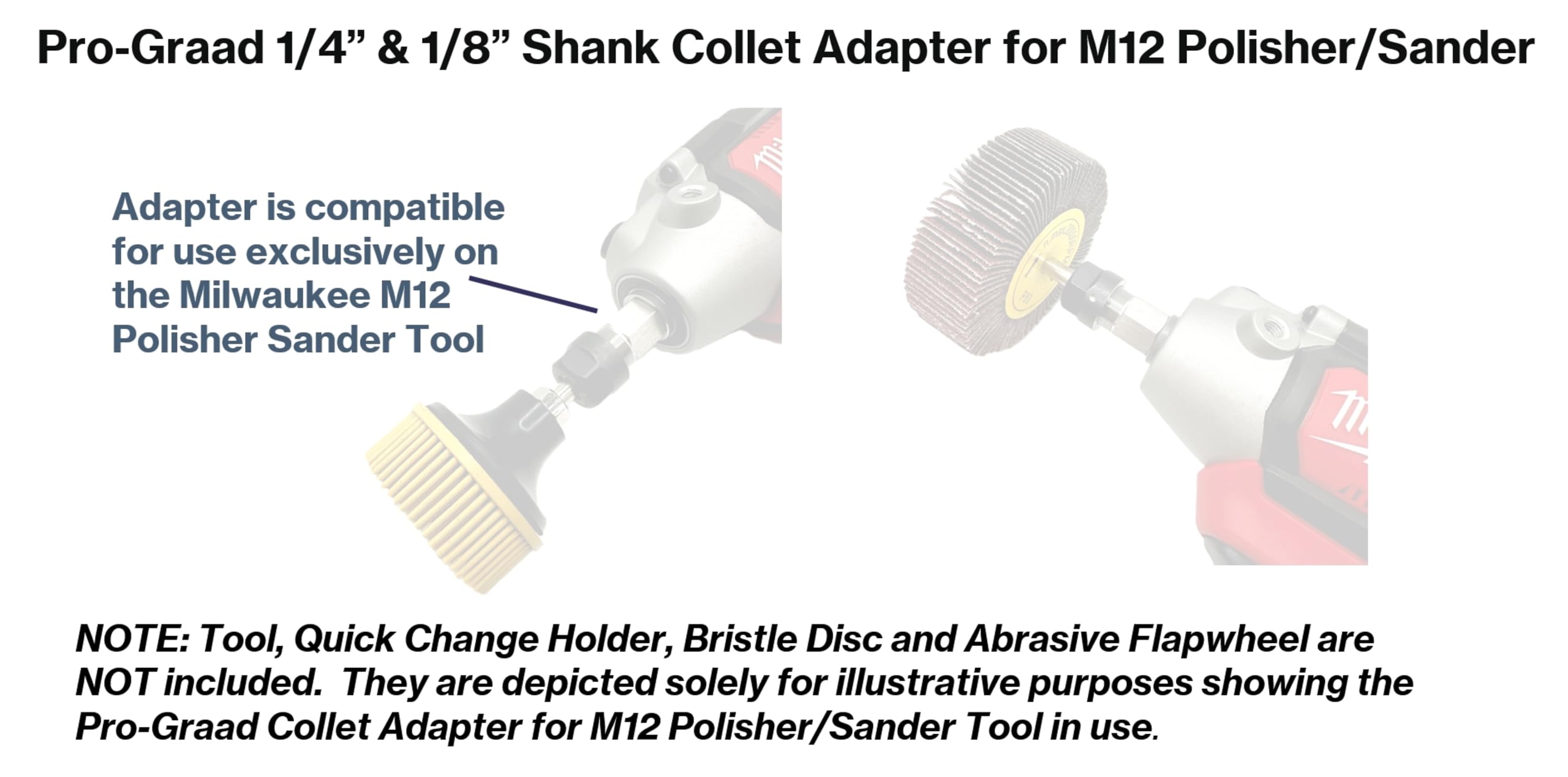 Pro-Graad 1/4” & 1/8” Shank Collet Adapter for M12 Polisher/Sander

Adapter is compatible for use exclusively on the Milwaukee M12 Polisher Sander Tool

NOTE: Tool, Quick Change Holder, Bristle Disc and Abrasive Flapwheel are NOT included. They are depicted solely for illustrative purposes showing the Pro-Graad Collet Adapter for M12 Polisher/Sander Tool in use.